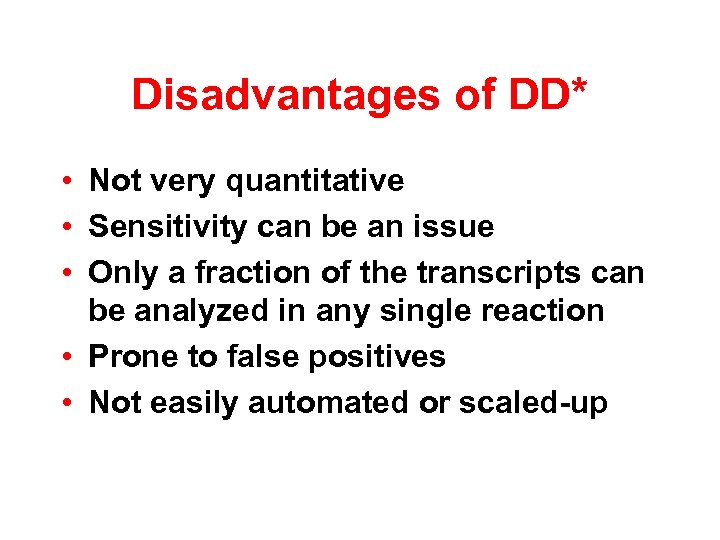 Disadvantages of DD*

• Not very quantitative
• Sensitivity can be an issue
• Only a fraction of the transcripts can be analyzed in any single reaction
• Prone to false positives
• Not easily automated or scaled-up